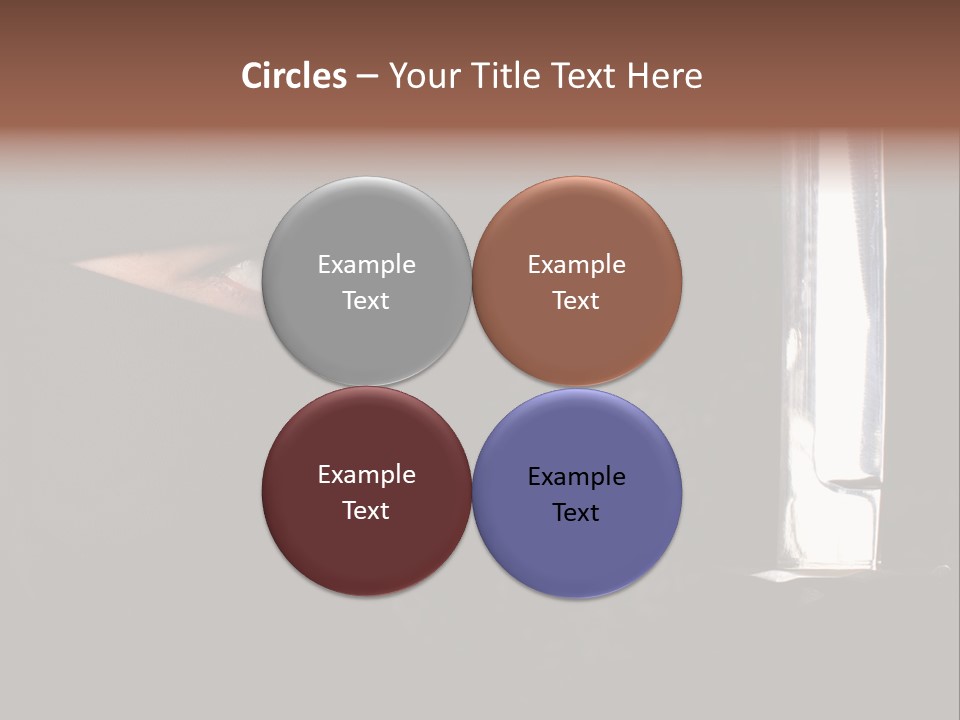 Circles – Your Title Text Here

Example Text

Example Text

Example Text

Example Text